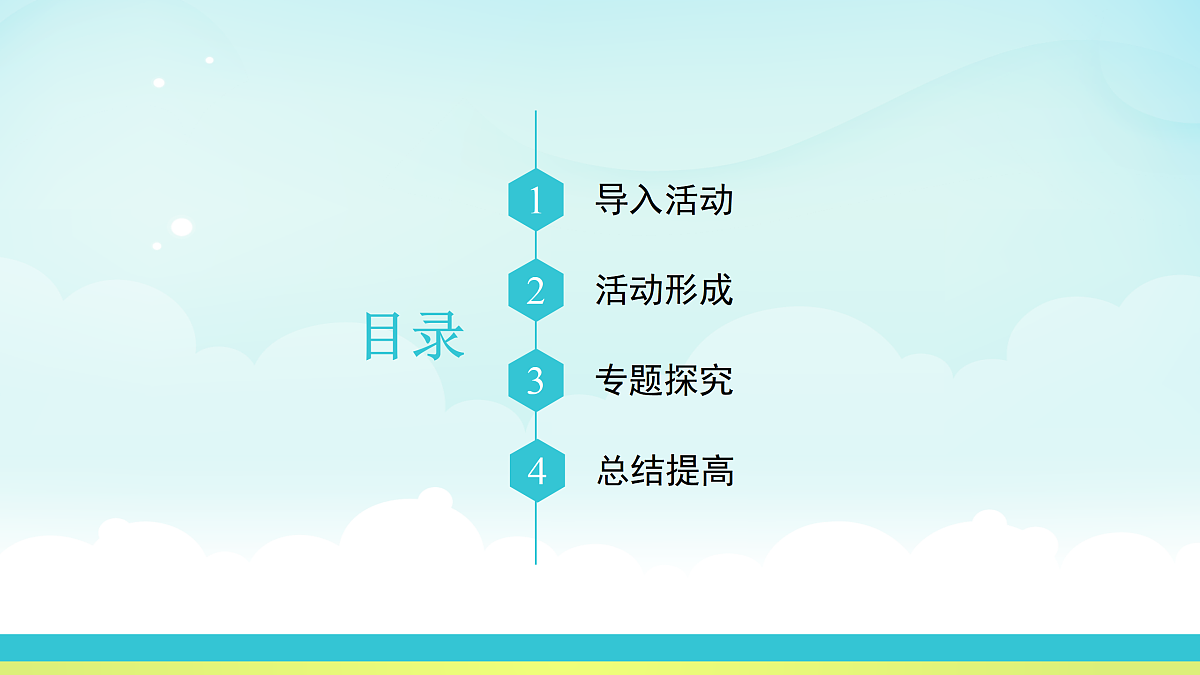 目录

1 导入活动

2 活动形成

3 专题探究

4 总结提高